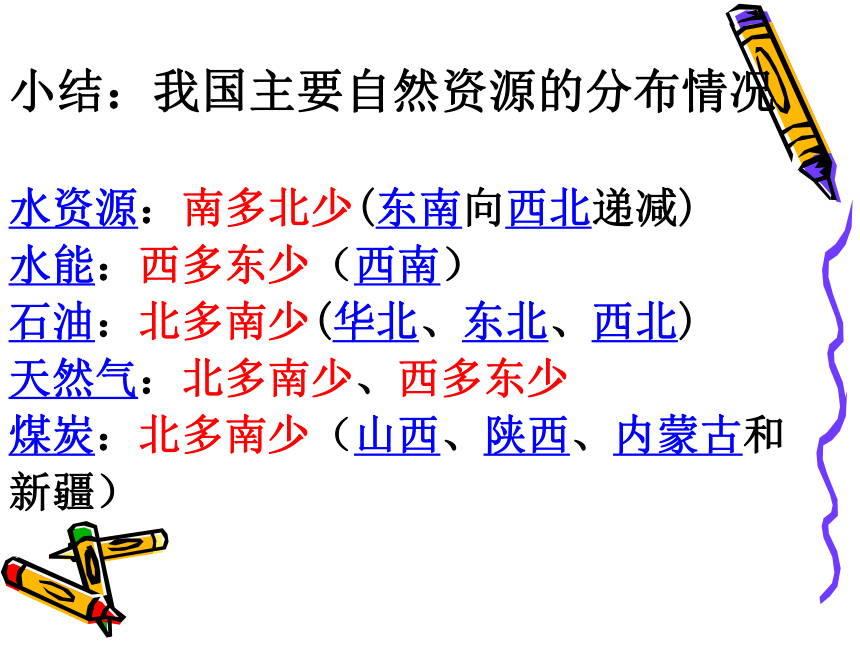 小结：我国主要自然资源的分布情况

水资源：南多北少（东南向西北递减）
水能：西多东少（西南）
石油：北多南少（华北、东北、西北）
天然气：北多南少、西多东少
煤炭：北多南少（山西、陕西、内蒙古和新疆）